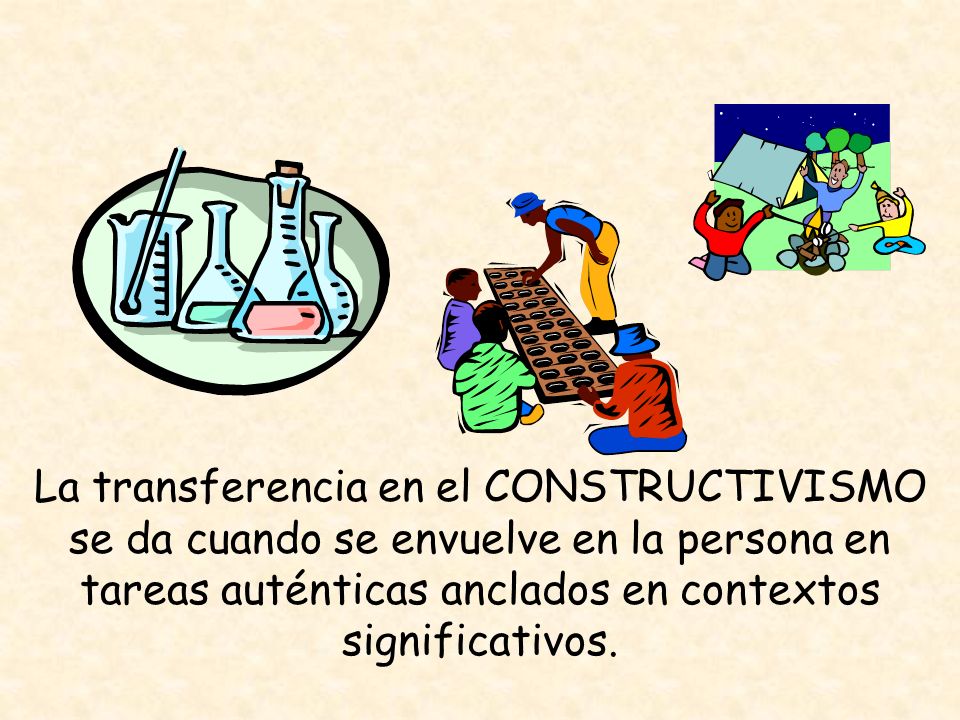 La transferencia en el CONSTRUCTIVISMO se da cuando se envuelve en la persona en tareas auténticas anclados en contextos significativos.